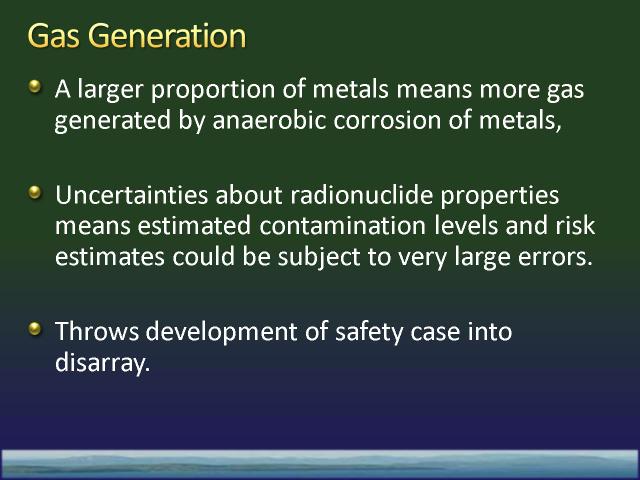 Gas Generation

A larger proportion of metals means more gas generated by anaerobic corrosion of metals,

Uncertainties about radionuclide properties means estimated contamination levels and risk estimates could be subject to very large errors.

Throws development of safety case into disarray.